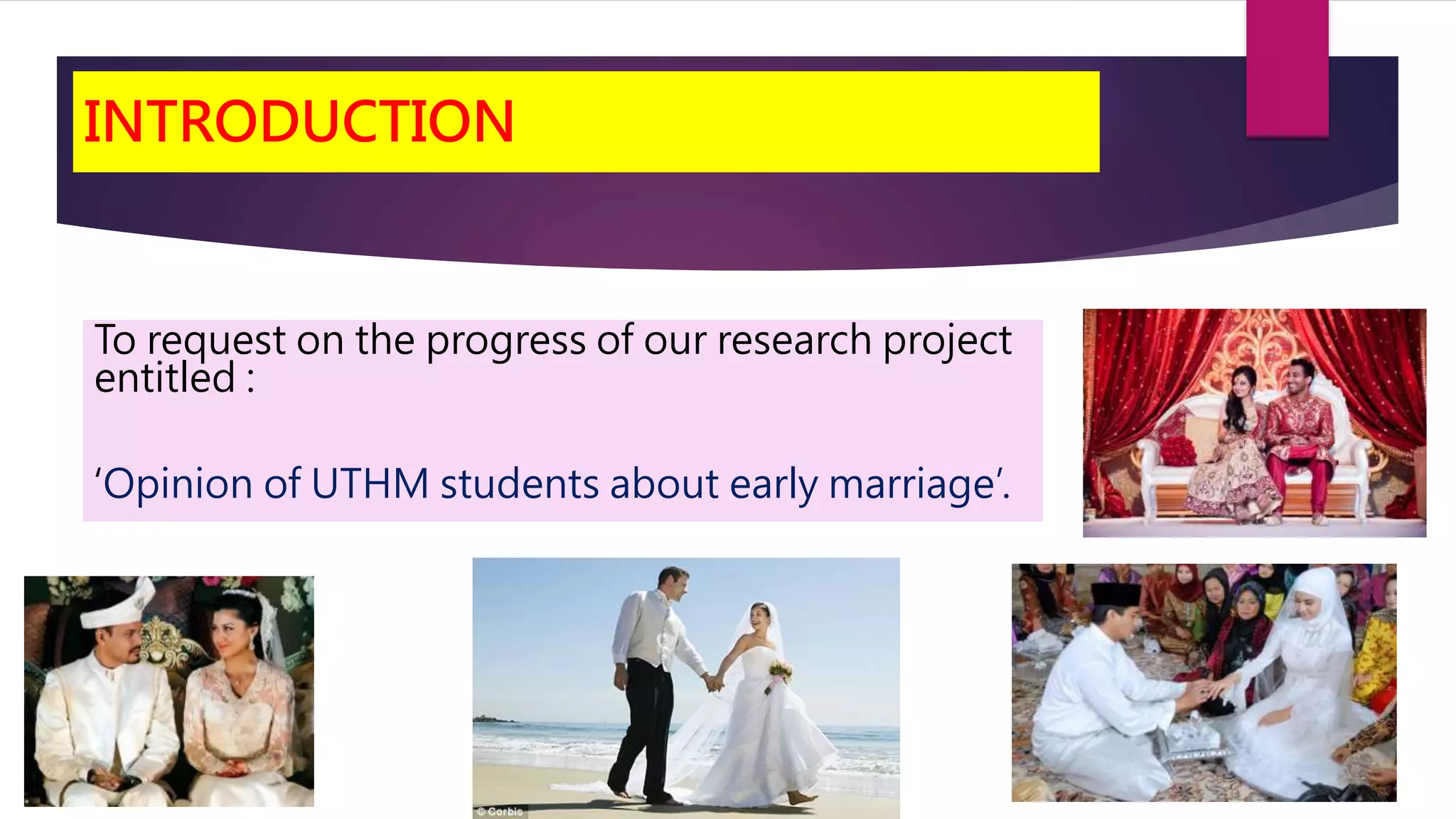 INTRODUCTION

To request on the progress of our research project entitled :

‘Opinion of UTHM students about early marriage’.

© Corbis